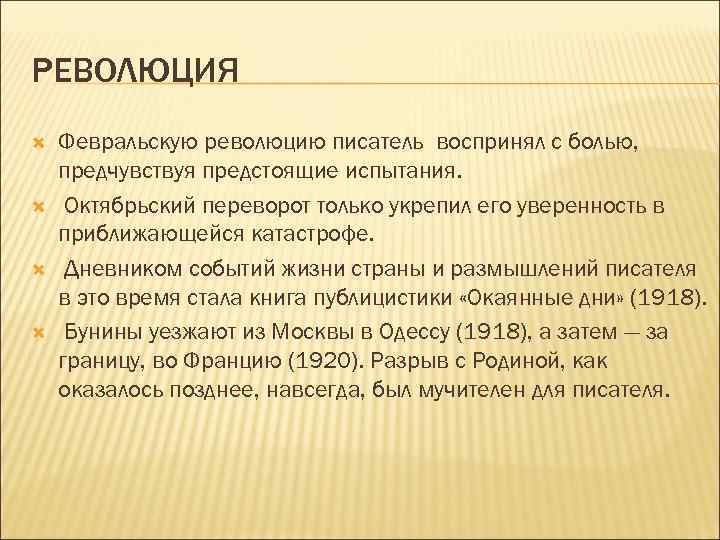 РЕВОЛЮЦИЯ

Февральскую революцию писатель воспринял с болью, предчувствуя предстоящие испытания.

Октябрьский переворот только укрепил его уверенность в приближающейся катастрофе.

Дневником событий жизни страны и размышлений писателя в это время стала книга публицистики «Окаянные дни» (1918).

Бунины уезжают из Москвы в Одессу (1918), а затем — за границу, во Францию (1920). Разрыв с Родиной, как оказалось позднее, навсегда, был мучителен для писателя.